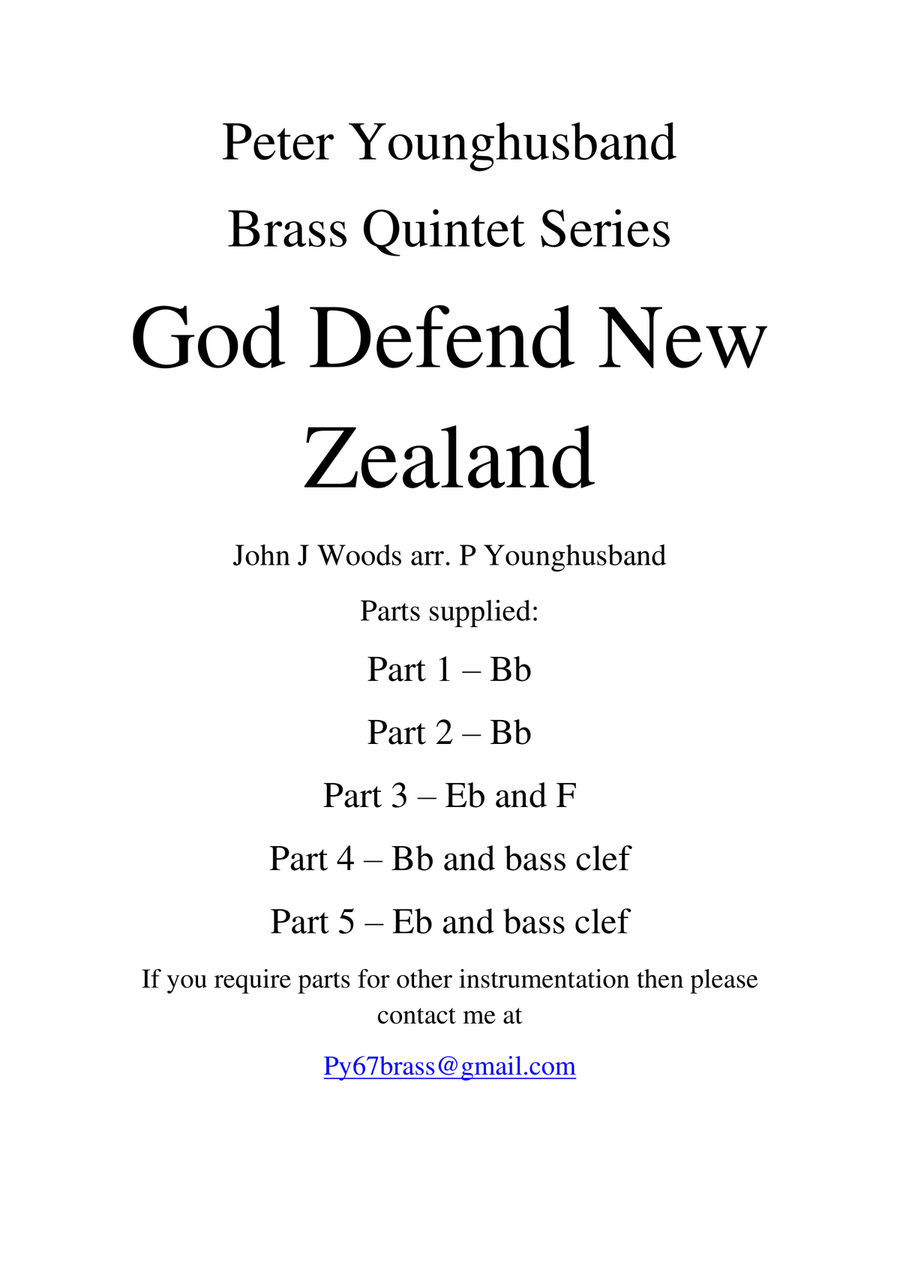 Peter Younghusband
Brass Quintet Series

God Defend New Zealand

John J Woods arr. P Younghusband

Parts supplied:

Part 1 – Bb

Part 2 – Bb

Part 3 – Eb and F

Part 4 – Bb and bass clef

Part 5 – Eb and bass clef

If you require parts for other instrumentation then please contact me at

Py67brass@gmail.com